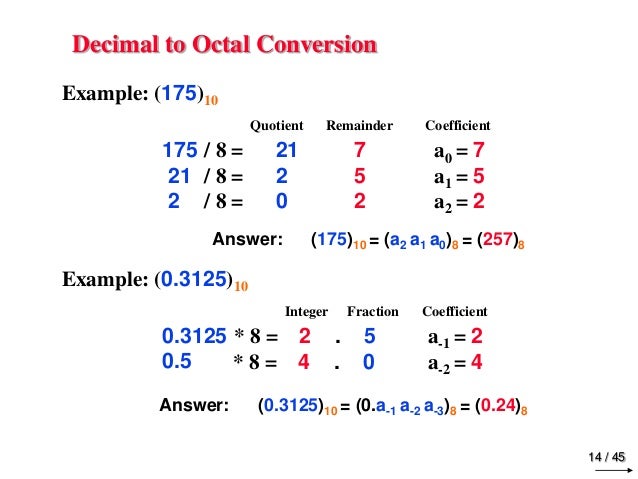 Decimal to Octal Conversion

Example: $(175)_{10}$

| | Quotient | Remainder | Coefficient |
|---|---|---|---|
| 175 / 8 = | 21 | 7 | $a_0 = 7$ |
| 21 / 8 = | 2 | 5 | $a_1 = 5$ |
| 2 / 8 = | 0 | 2 | $a_2 = 2$ |

Answer: $(175)_{10} = (a_2\ a_1\ a_0)_8 = (257)_8$

Example: $(0.3125)_{10}$

| | Integer | | Fraction | Coefficient |
|---|---|---|---|---|
| 0.3125 * 8 = | 2 | . | 5 | $a_{-1} = 2$ |
| 0.5 * 8 = | 4 | . | 0 | $a_{-2} = 4$ |

Answer: $(0.3125)_{10} = (0.a_{-1}\ a_{-2}\ a_{-3})_8 = (0.24)_8$

14 / 45